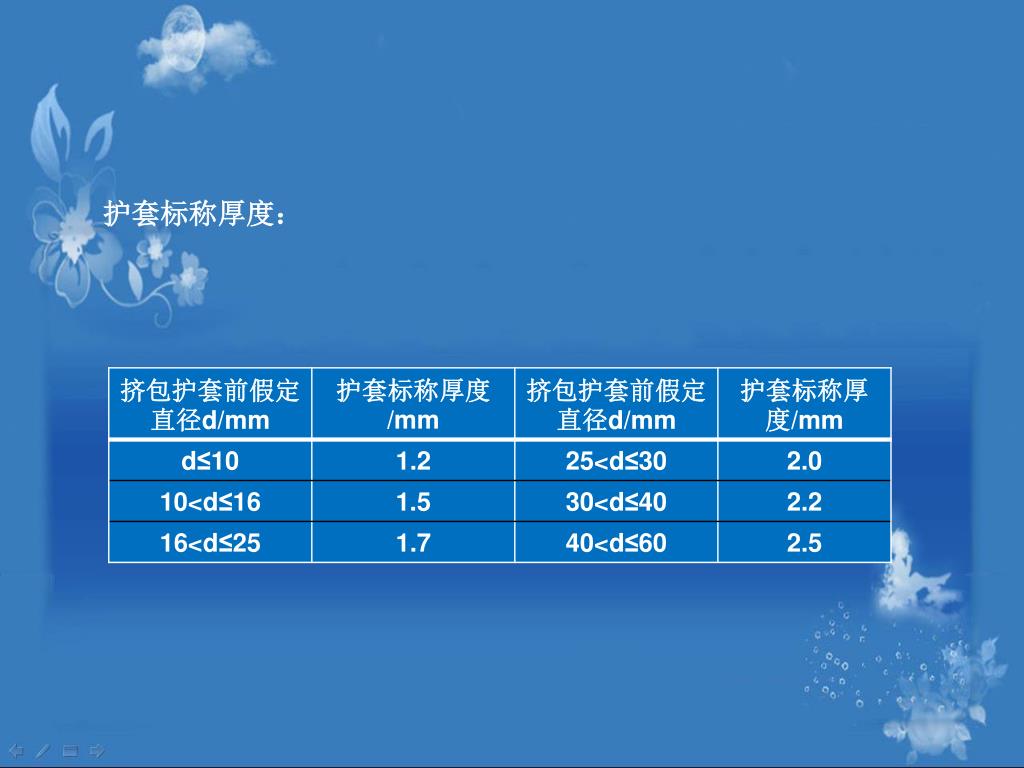 护套标称厚度：

| 挤包护套前假定直径d/mm | 护套标称厚度/mm | 挤包护套前假定直径d/mm | 护套标称厚度/mm |
|---|---|---|---|
| d≤10 | 1.2 | 25<d≤30 | 2.0 |
| 10<d≤16 | 1.5 | 30<d≤40 | 2.2 |
| 16<d≤25 | 1.7 | 40<d≤60 | 2.5 |